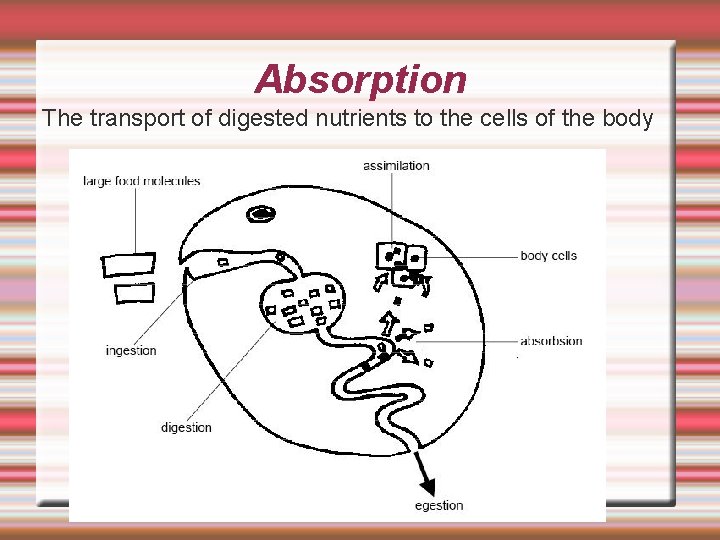 Absorption

The transport of digested nutrients to the cells of the body

large food molecules

assimilation

body cells

ingestion

absorbsion

digestion

egestion